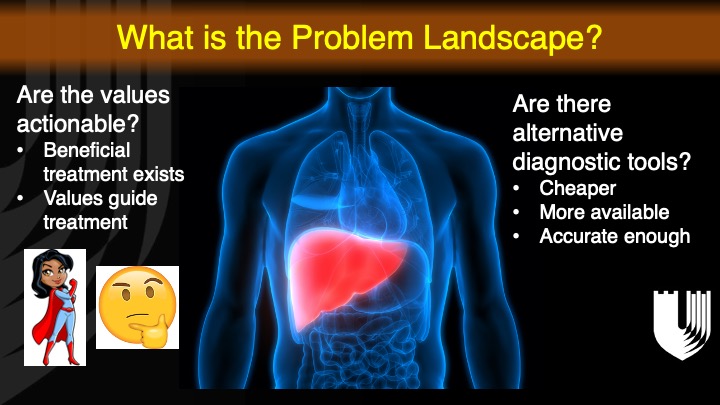 What is the Problem Landscape?

Are the values actionable?
• Beneficial treatment exists
• Values guide treatment

Are there alternative diagnostic tools?
• Cheaper
• More available
• Accurate enough